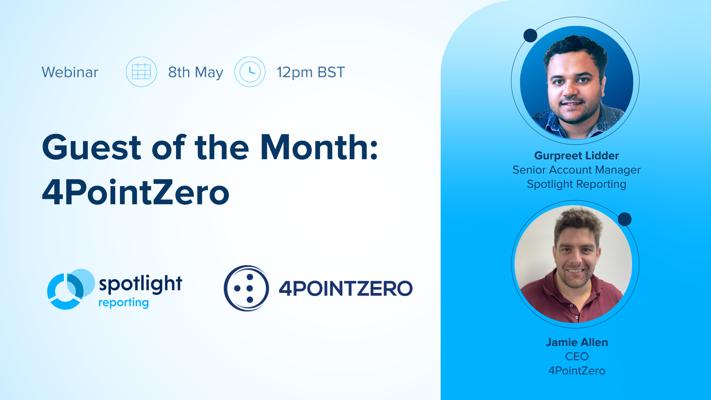 Webinar 8th May 12pm BST

Guest of the Month: 4PointZero

spotlight reporting

4POINTZERO

Gurpreet Lidder
Senior Account Manager
Spotlight Reporting

Jamie Allen
CEO
4PointZero